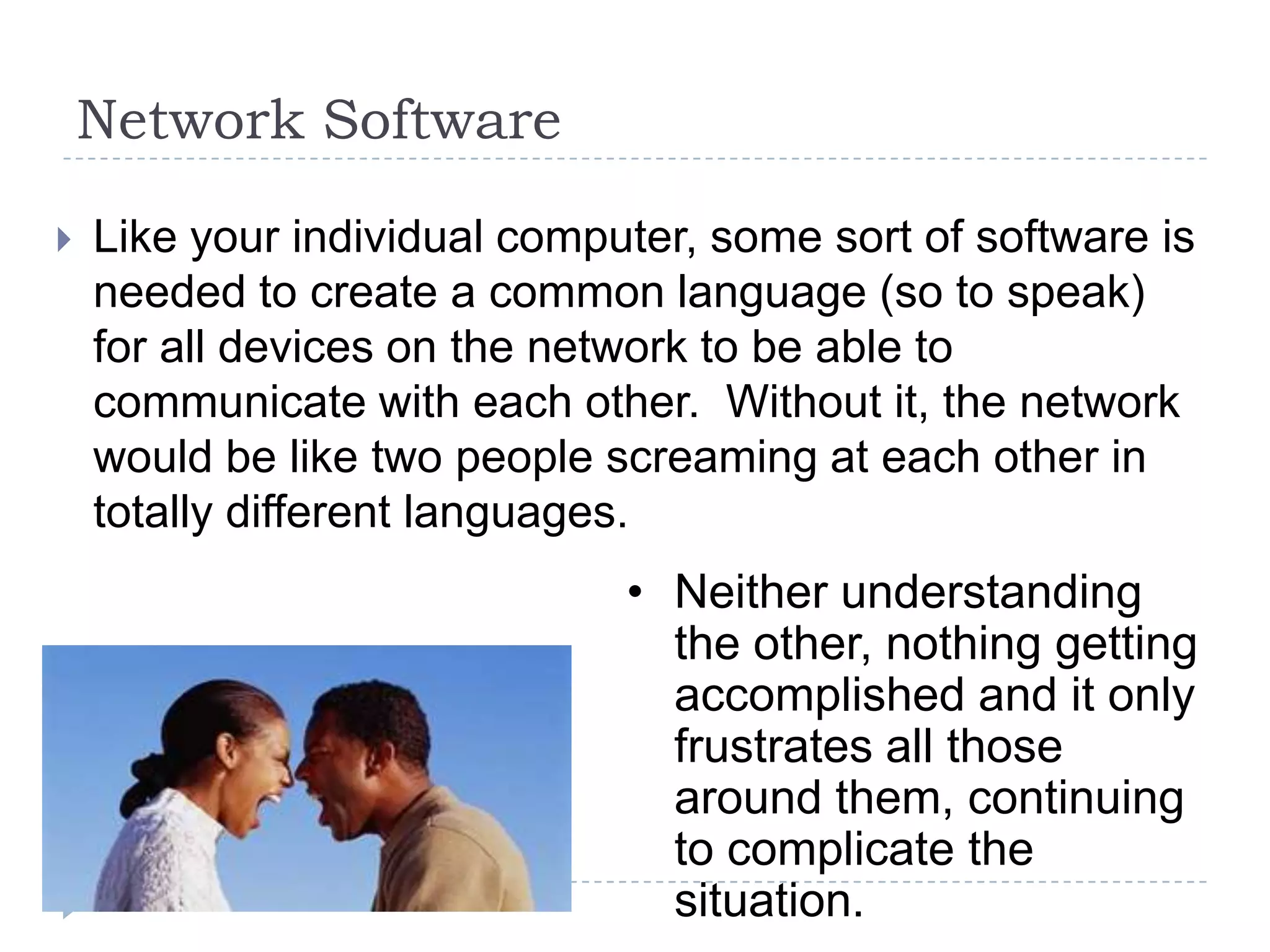 Network Software

Like your individual computer, some sort of software is needed to create a common language (so to speak) for all devices on the network to be able to communicate with each other. Without it, the network would be like two people screaming at each other in totally different languages.

• Neither understanding the other, nothing getting accomplished and it only frustrates all those around them, continuing to complicate the situation.